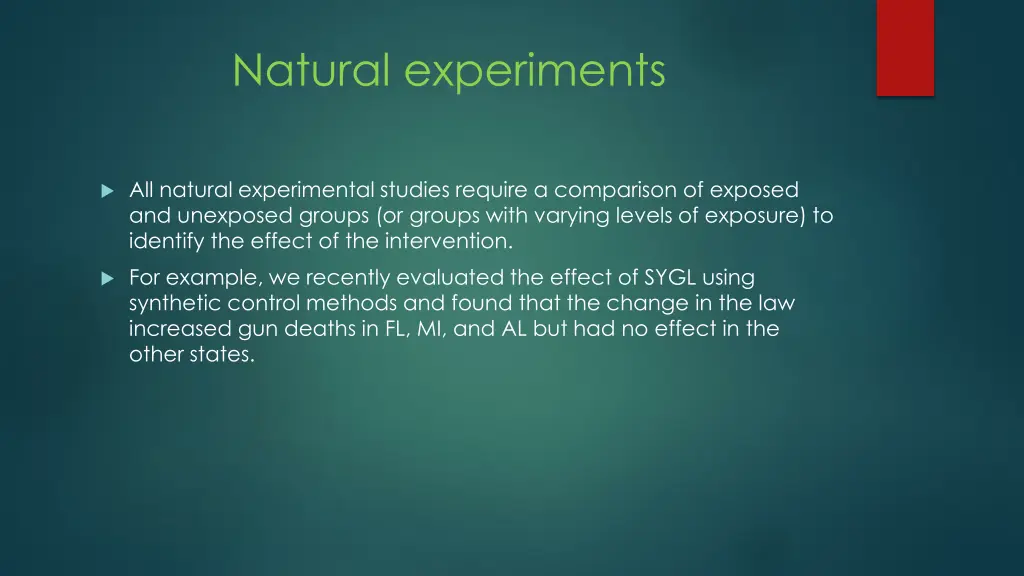 Natural experiments

All natural experimental studies require a comparison of exposed and unexposed groups (or groups with varying levels of exposure) to identify the effect of the intervention.

For example, we recently evaluated the effect of SYGL using synthetic control methods and found that the change in the law increased gun deaths in FL, MI, and AL but had no effect in the other states.